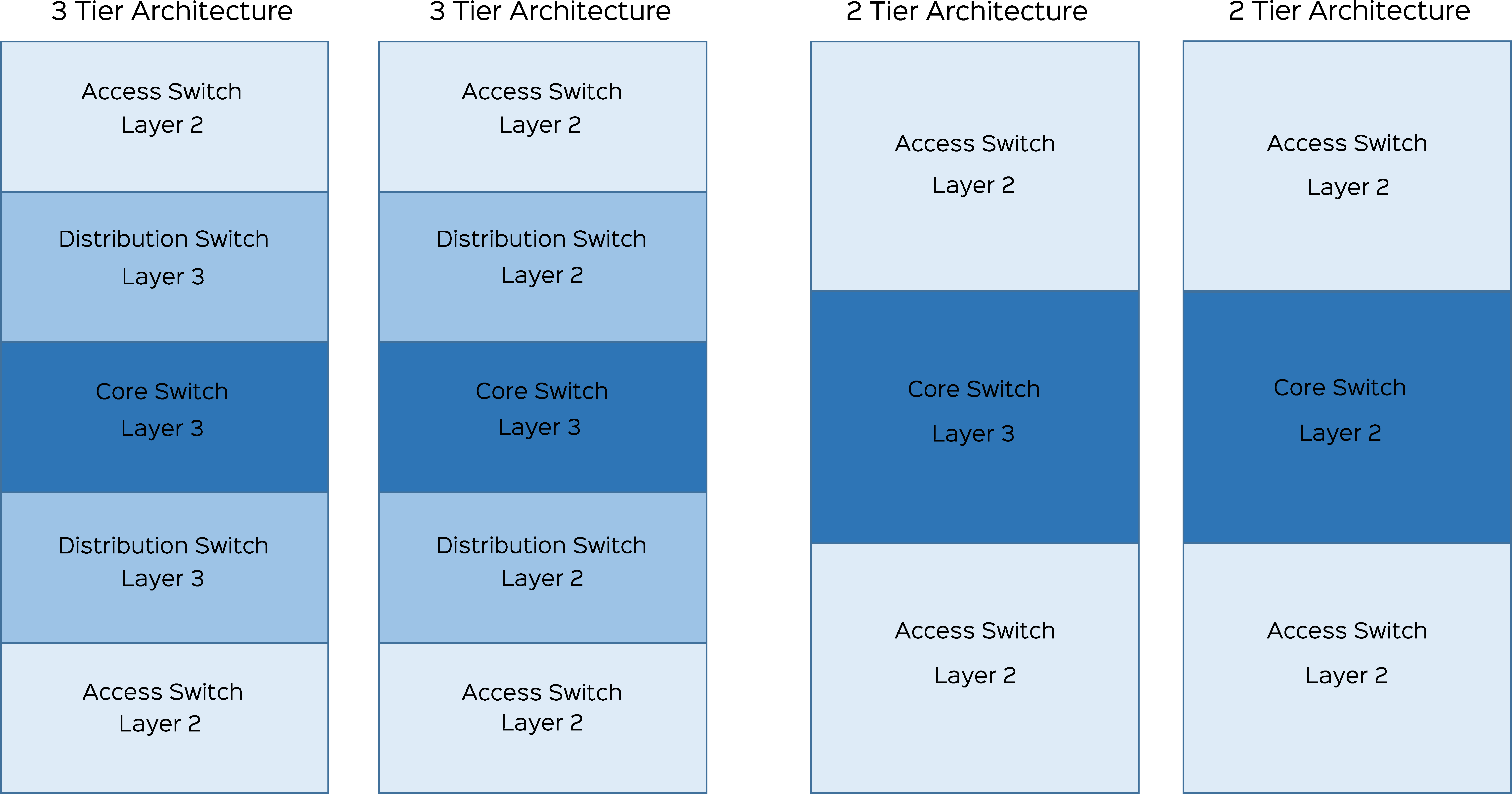 3 Tier Architecture

Access Switch
Layer 2

Distribution Switch
Layer 3

Core Switch
Layer 3

Distribution Switch
Layer 3

Access Switch
Layer 2

3 Tier Architecture

Access Switch
Layer 2

Distribution Switch
Layer 2

Core Switch
Layer 3

Distribution Switch
Layer 2

Access Switch
Layer 2

2 Tier Architecture

Access Switch
Layer 2

Core Switch
Layer 3

Access Switch
Layer 2

2 Tier Architecture

Access Switch
Layer 2

Core Switch
Layer 2

Access Switch
Layer 2